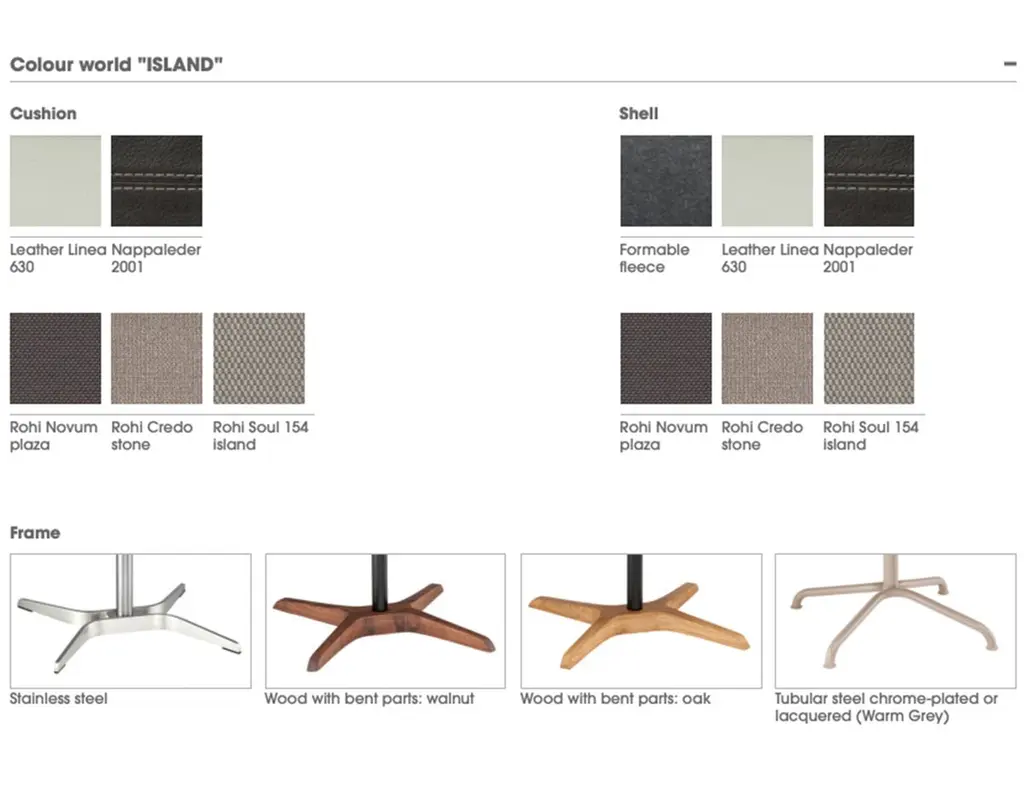 Colour world "ISLAND"

–

Cushion

Leather Linea 630

Nappaleder 2001

Rohi Novum plaza

Rohi Credo stone

Rohi Soul 154 island

Shell

Formable fleece

Leather Linea 630

Nappaleder 2001

Rohi Novum plaza

Rohi Credo stone

Rohi Soul 154 island

Frame

Stainless steel

Wood with bent parts: walnut

Wood with bent parts: oak

Tubular steel chrome-plated or lacquered (Warm Grey)